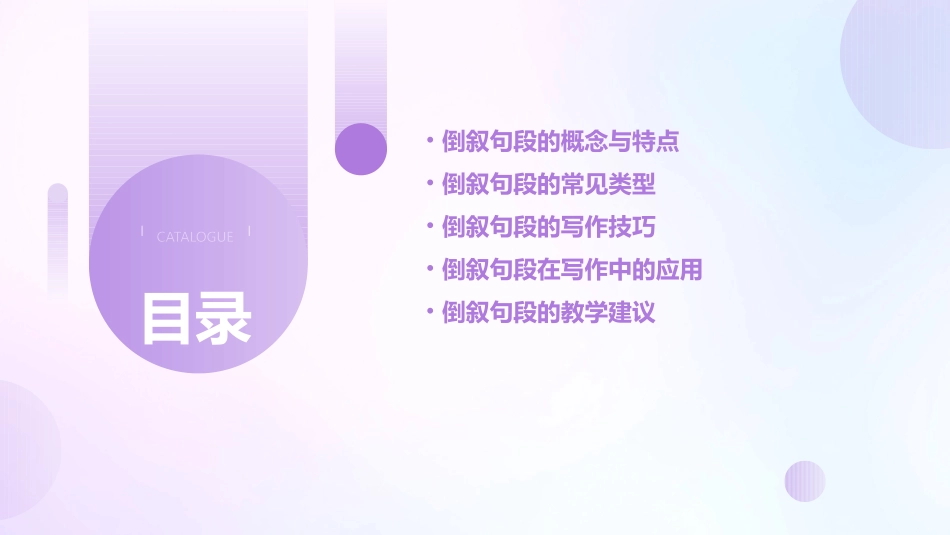 CATALOGUE

目录

• 倒叙句段的概念与特点
• 倒叙句段的常见类型
• 倒叙句段的写作技巧
• 倒叙句段在写作中的应用
• 倒叙句段的教学建议